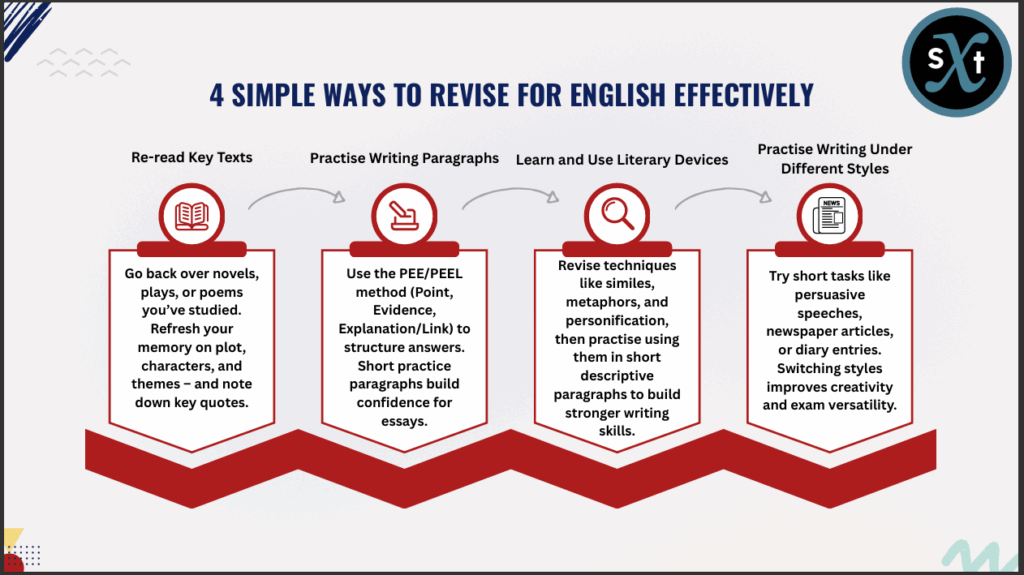 SXt

4 SIMPLE WAYS TO REVISE FOR ENGLISH EFFECTIVELY

Re-read Key Texts

Go back over novels, plays, or poems you've studied. Refresh your memory on plot, characters, and themes – and note down key quotes.

Practise Writing Paragraphs

Use the PEE/PEEL method (Point, Evidence, Explanation/Link) to structure answers. Short practice paragraphs build confidence for essays.

Learn and Use Literary Devices

Revise techniques like similes, metaphors, and personification, then practise using them in short descriptive paragraphs to build stronger writing skills.

Practise Writing Under Different Styles

NEWS

Try short tasks like persuasive speeches, newspaper articles, or diary entries. Switching styles improves creativity and exam versatility.